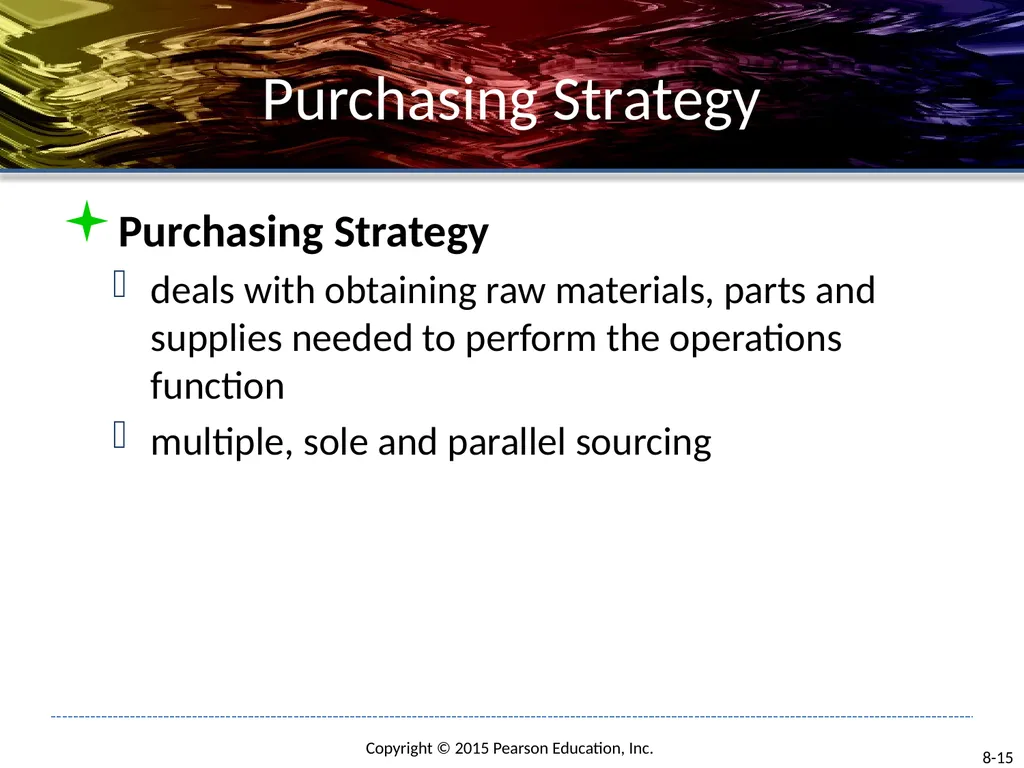 Purchasing Strategy

Purchasing Strategy

deals with obtaining raw materials, parts and supplies needed to perform the operations function

multiple, sole and parallel sourcing

Copyright © 2015 Pearson Education, Inc.

8-15